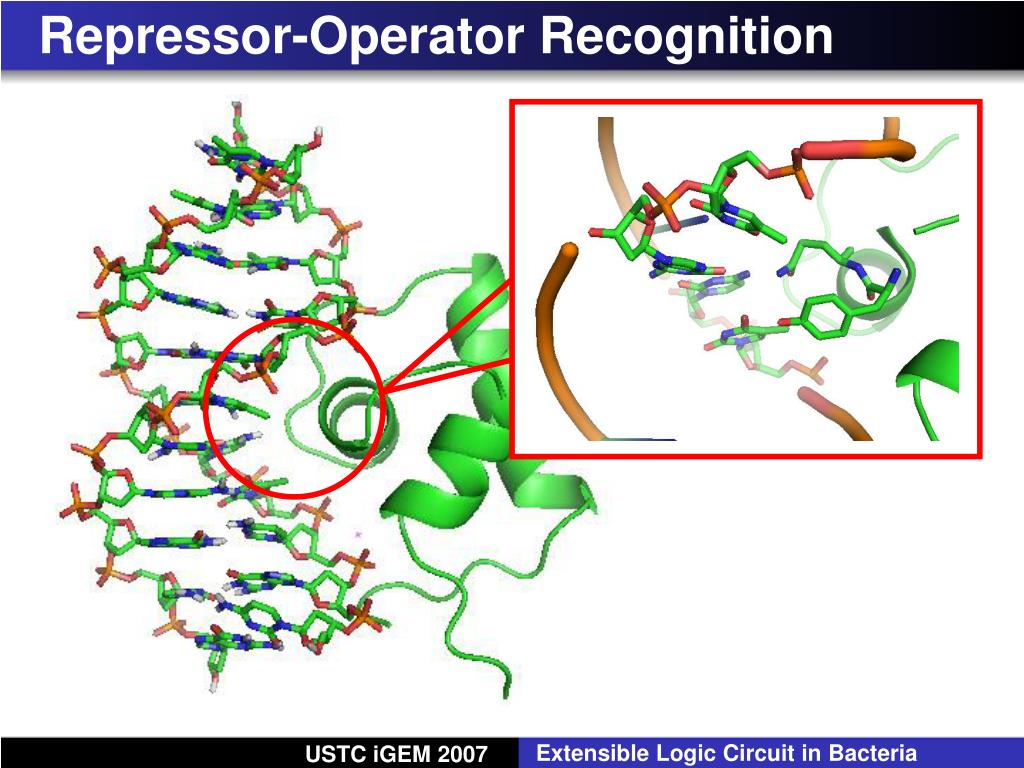 Repressor-Operator Recognition

USTC iGEM 2007

Extensible Logic Circuit in Bacteria